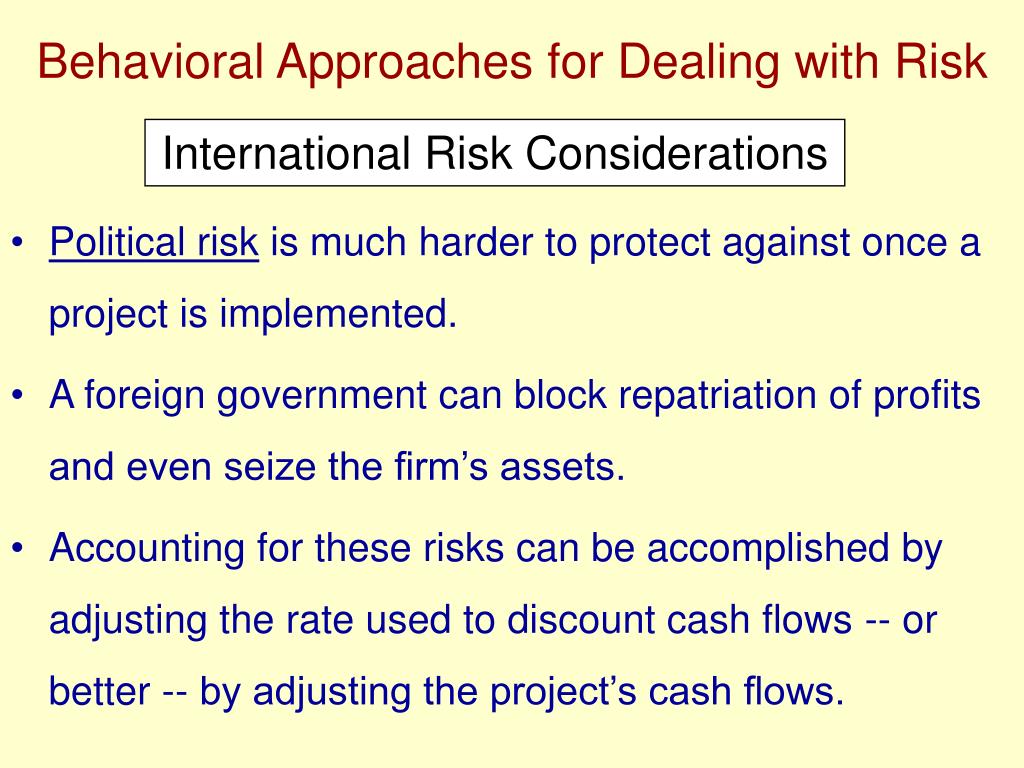 Behavioral Approaches for Dealing with Risk

International Risk Considerations

• Political risk is much harder to protect against once a project is implemented.

• A foreign government can block repatriation of profits and even seize the firm’s assets.

• Accounting for these risks can be accomplished by adjusting the rate used to discount cash flows -- or better -- by adjusting the project’s cash flows.